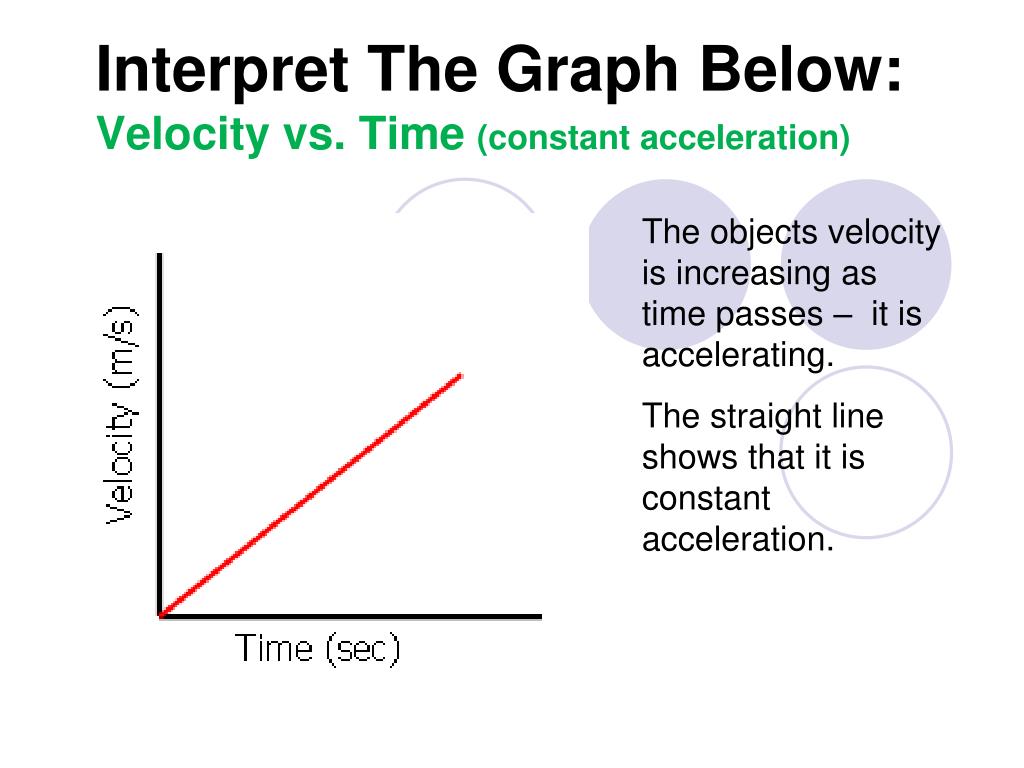 Interpret The Graph Below:
Velocity vs. Time (constant acceleration)

Velocity (m/s)

Time (sec)

The objects velocity is increasing as time passes – it is accelerating.

The straight line shows that it is constant acceleration.